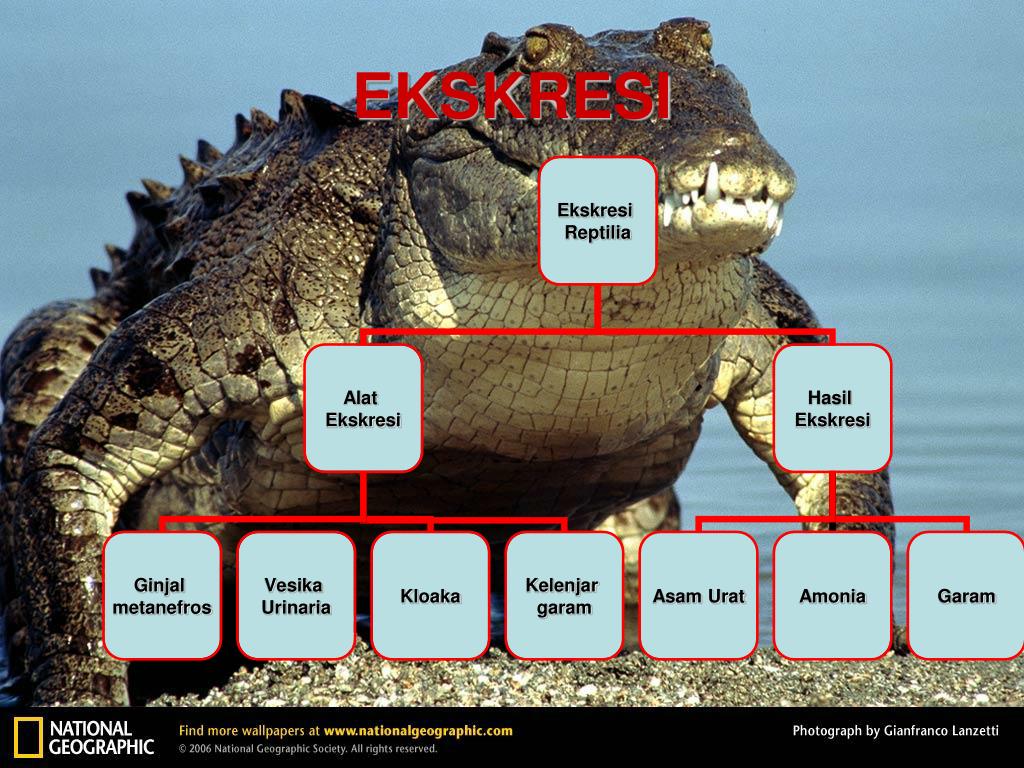 EKSKRESI

Ekskresi Reptilia

Alat Ekskresi

Hasil Ekskresi

Ginjal metanefros

Vesika Urinaria

Kloaka

Kelenjar garam

Asam Urat

Amonia

Garam

NATIONAL GEOGRAPHIC

Find more wallpapers at www.nationalgeographic.com
© 2006 National Geographic Society. All rights reserved.

Photograph by Gianfranco Lanzetti